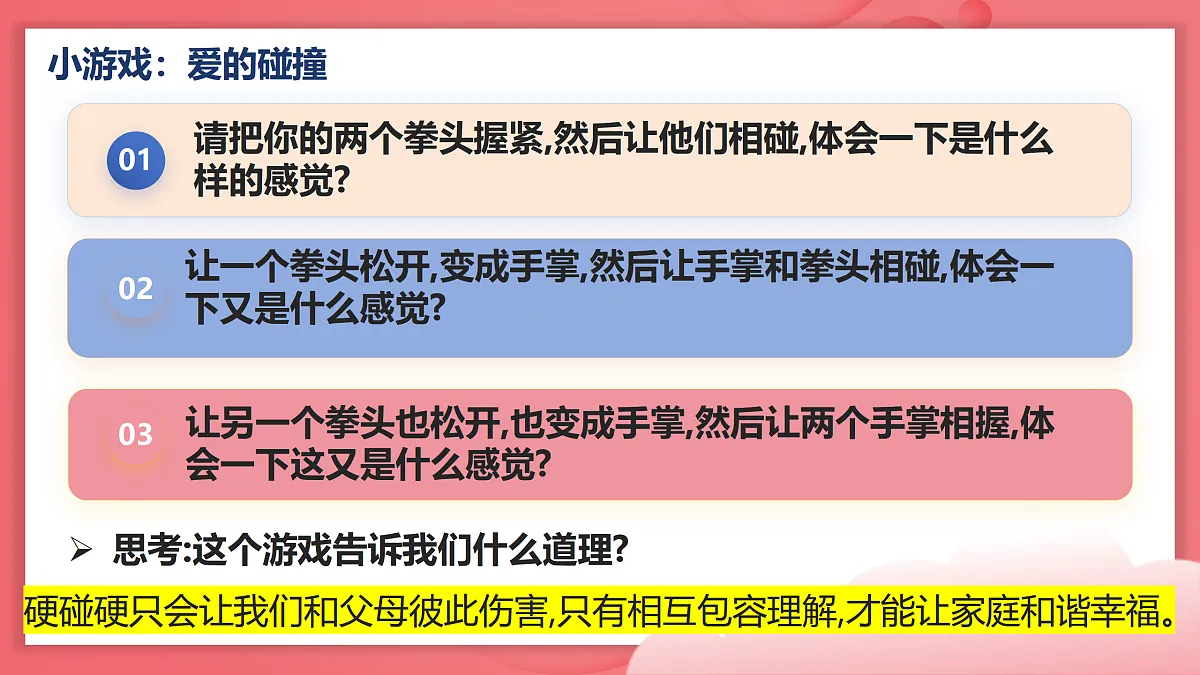 小游戏：爱的碰撞

01 请把你的两个拳头握紧,然后让他们相碰,体会一下是什么样的感觉?

02 让一个拳头松开,变成手掌,然后让手掌和拳头相碰,体会一下又是什么感觉?

03 让另一个拳头也松开,也变成手掌,然后让两个手掌相握,体会一下这又是什么感觉?

➢ 思考:这个游戏告诉我们什么道理?

硬碰硬只会让我们和父母彼此伤害,只有相互包容理解,才能让家庭和谐幸福。